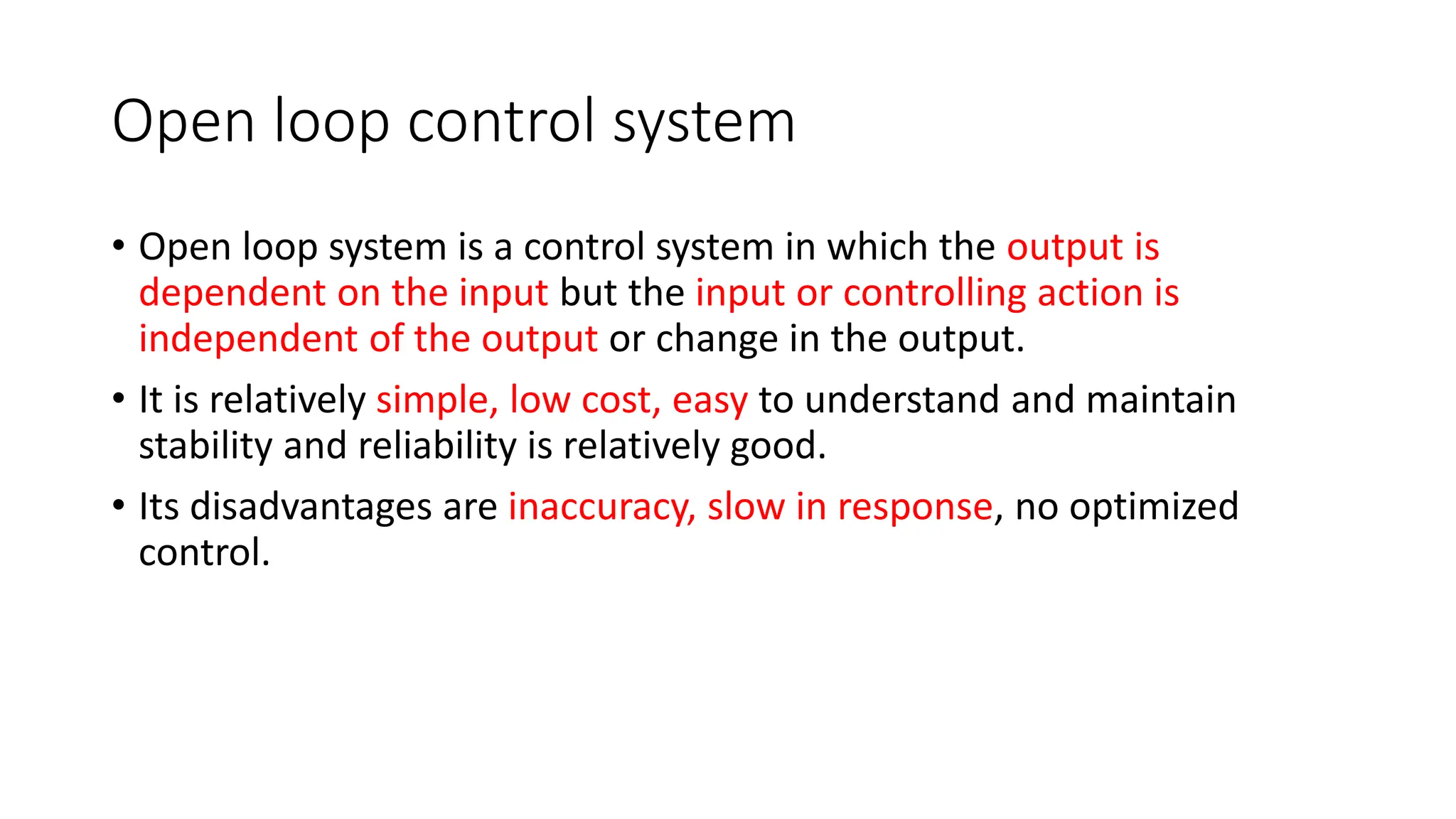 Open loop control system

• Open loop system is a control system in which the output is dependent on the input but the input or controlling action is independent of the output or change in the output.

• It is relatively simple, low cost, easy to understand and maintain stability and reliability is relatively good.

• Its disadvantages are inaccuracy, slow in response, no optimized control.